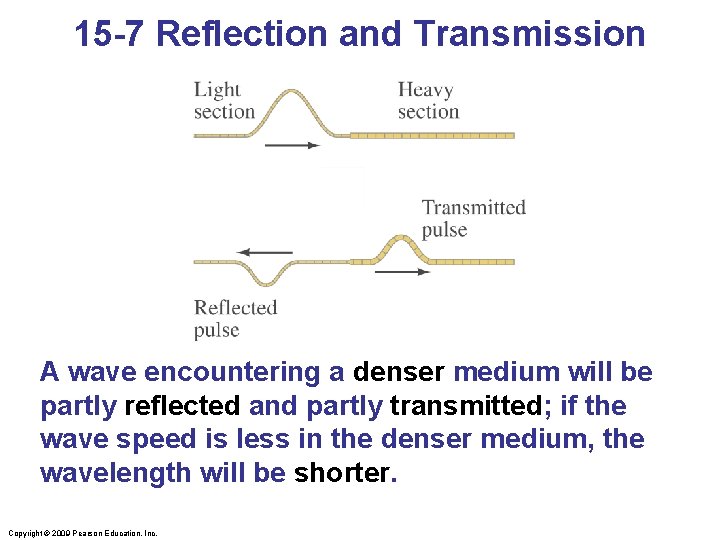 15-7 Reflection and Transmission

Light section

Heavy section

Transmitted pulse

Reflected pulse

A wave encountering a denser medium will be partly reflected and partly transmitted; if the wave speed is less in the denser medium, the wavelength will be shorter.

Copyright © 2009 Pearson Education, Inc.